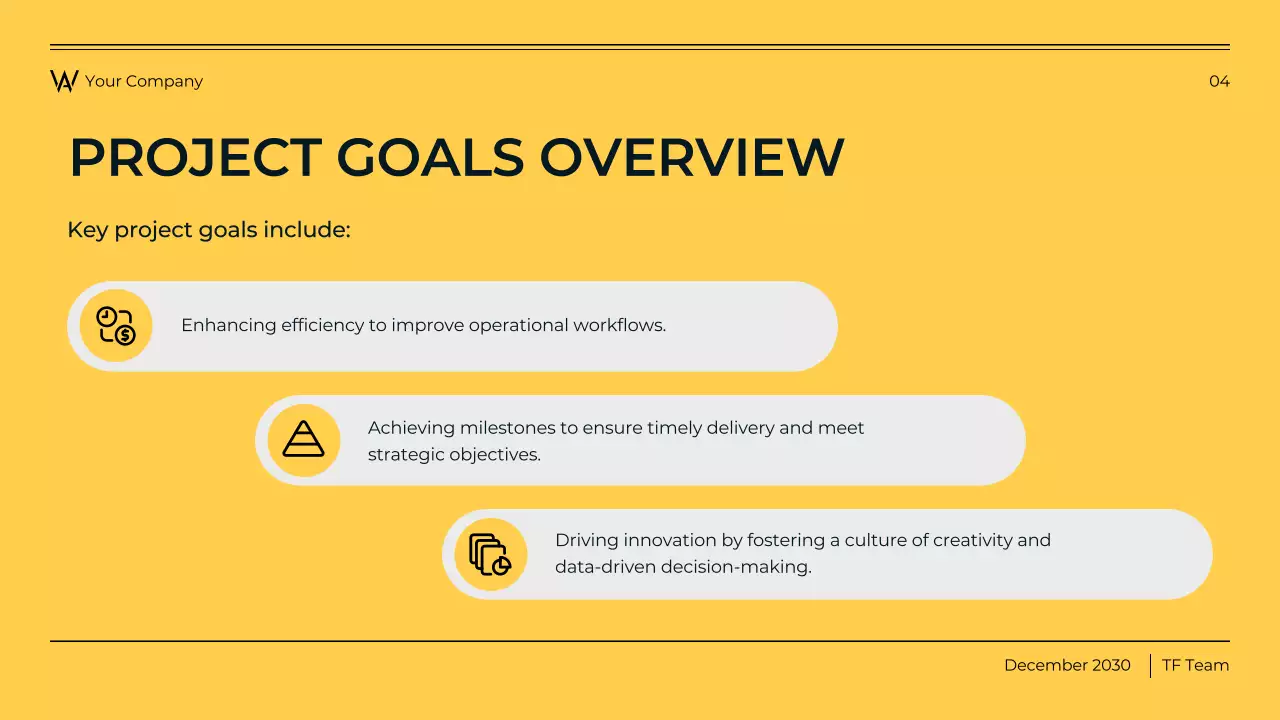 Your Company

04

PROJECT GOALS OVERVIEW

Key project goals include:

Enhancing efficiency to improve operational workflows.

Achieving milestones to ensure timely delivery and meet strategic objectives.

Driving innovation by fostering a culture of creativity and data-driven decision-making.

December 2030 | TF Team